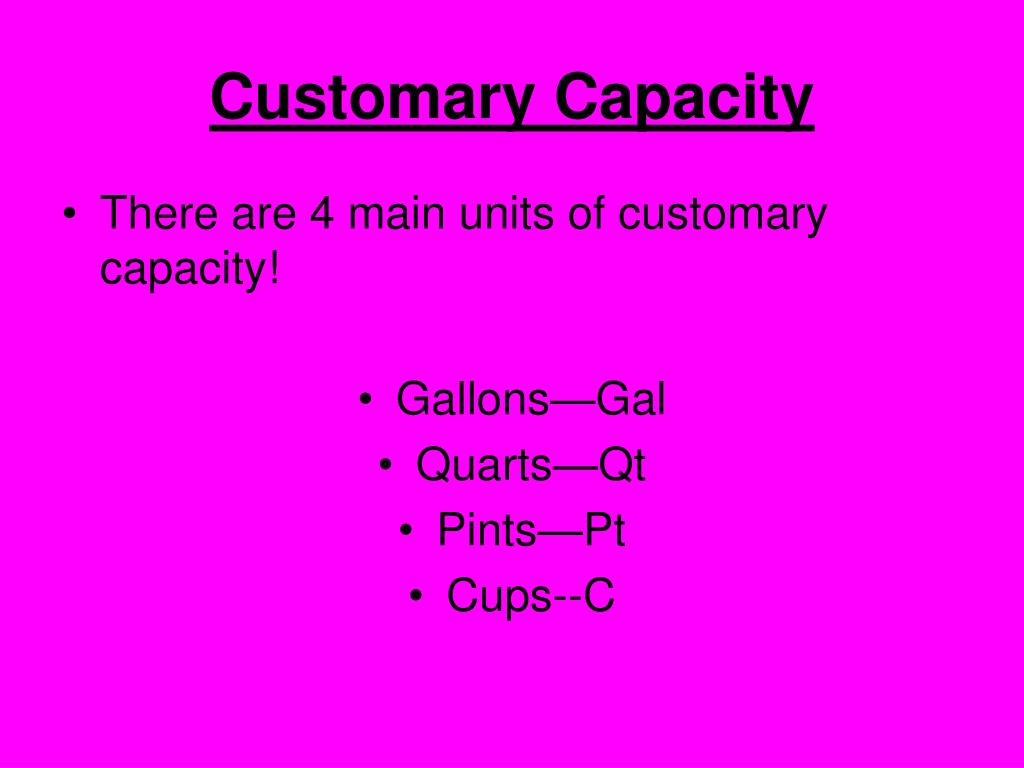 Customary Capacity

• There are 4 main units of customary capacity!

• Gallons—Gal
• Quarts—Qt
• Pints—Pt
• Cups--C